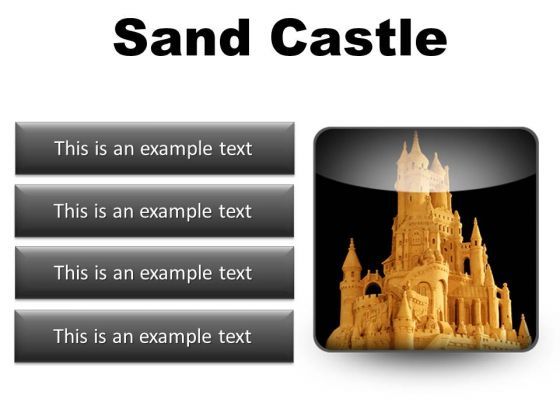 Sand Castle

This is an example text

This is an example text

This is an example text

This is an example text